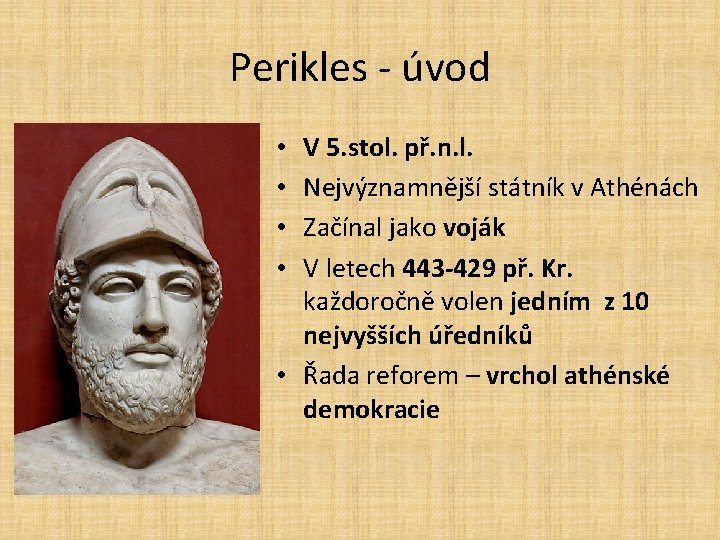 Perikles - úvod

• V 5.stol. př.n.l.
• Nejvýznamnější státník v Athénách
• Začínal jako voják
• V letech 443-429 př. Kr. každoročně volen jedním z 10 nejvyšších úředníků
• Řada reforem – vrchol athénské demokracie